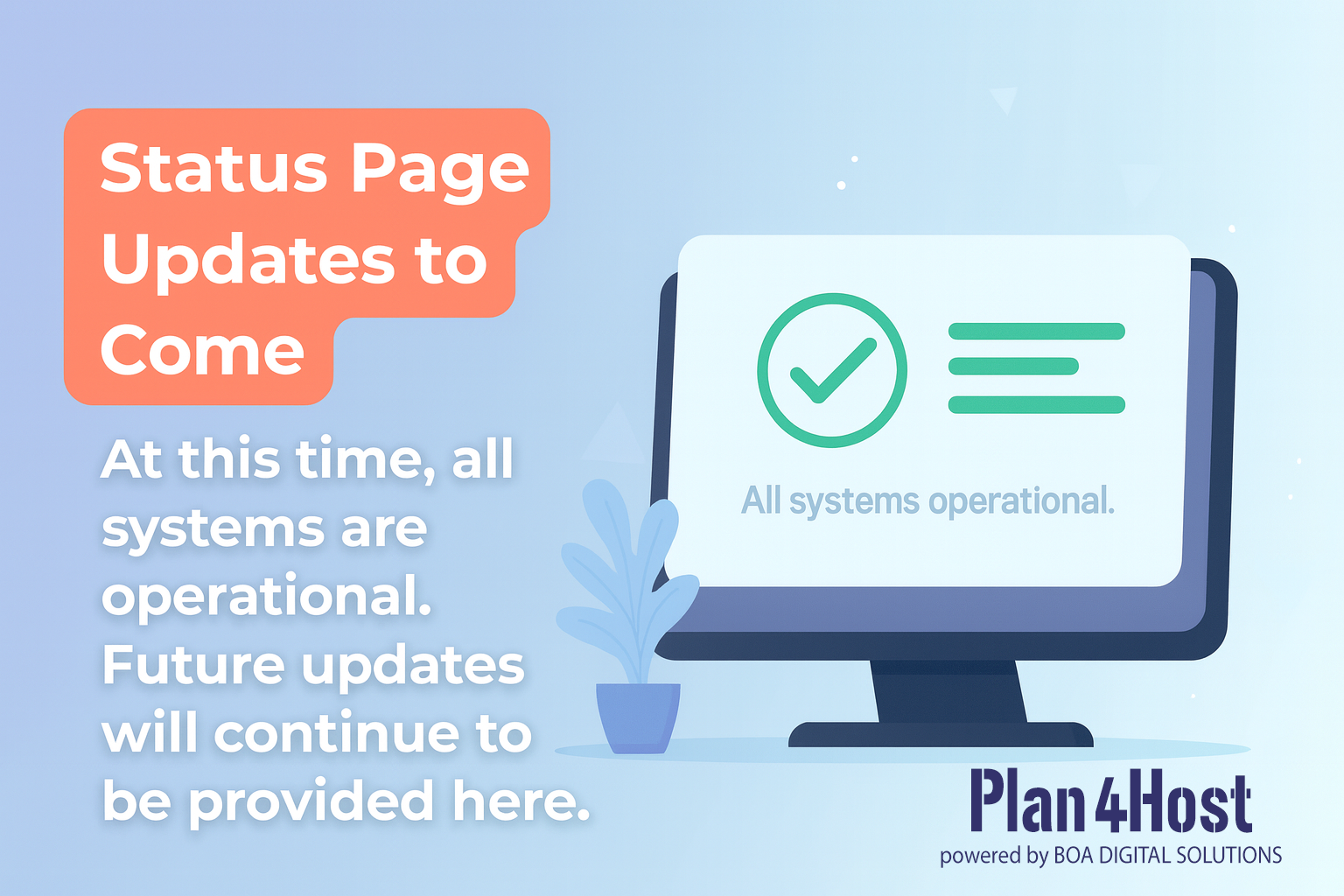 Status Page Updates to Come

At this time, all systems are operational. Future updates will continue to be provided here.

All systems operational.

Plan4Host
powered by BOA DIGITAL SOLUTIONS